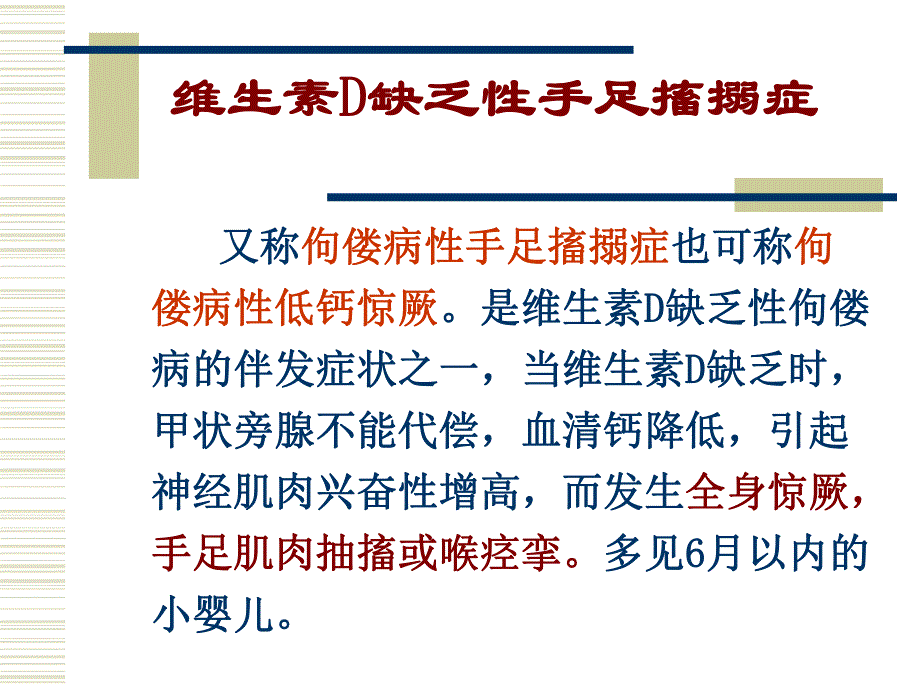 维生素D缺乏性手足搐搦症

又称佝偻病性手足搐搦症也可称佝偻病性低钙惊厥。是维生素D缺乏性佝偻病的伴发症状之一，当维生素D缺乏时，甲状旁腺不能代偿，血清钙降低，引起神经肌肉兴奋性增高，而发生全身惊厥，手足肌肉抽搐或喉痉挛。多见6月以内的小婴儿。